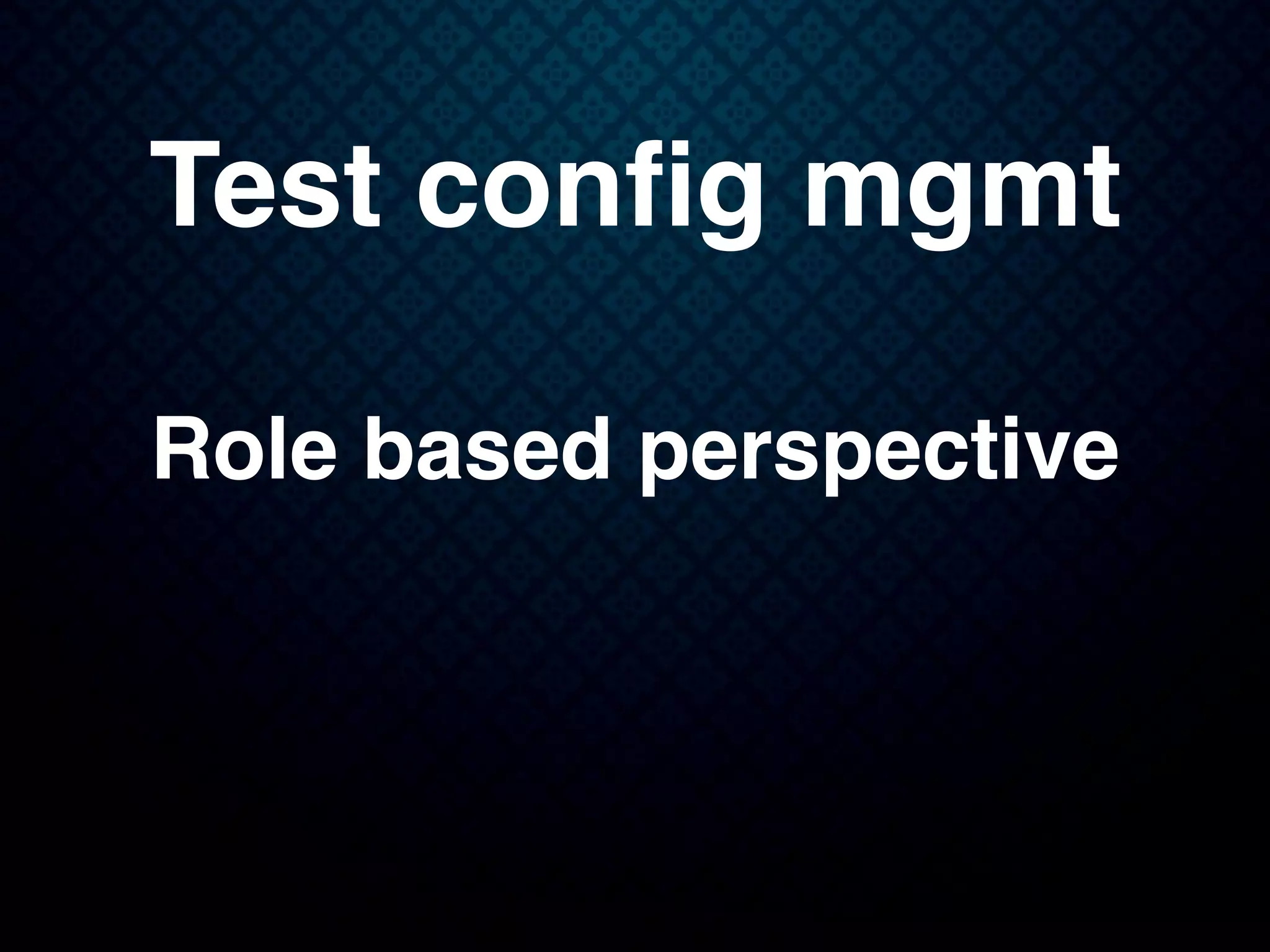 Test config mgmt

Role based perspective